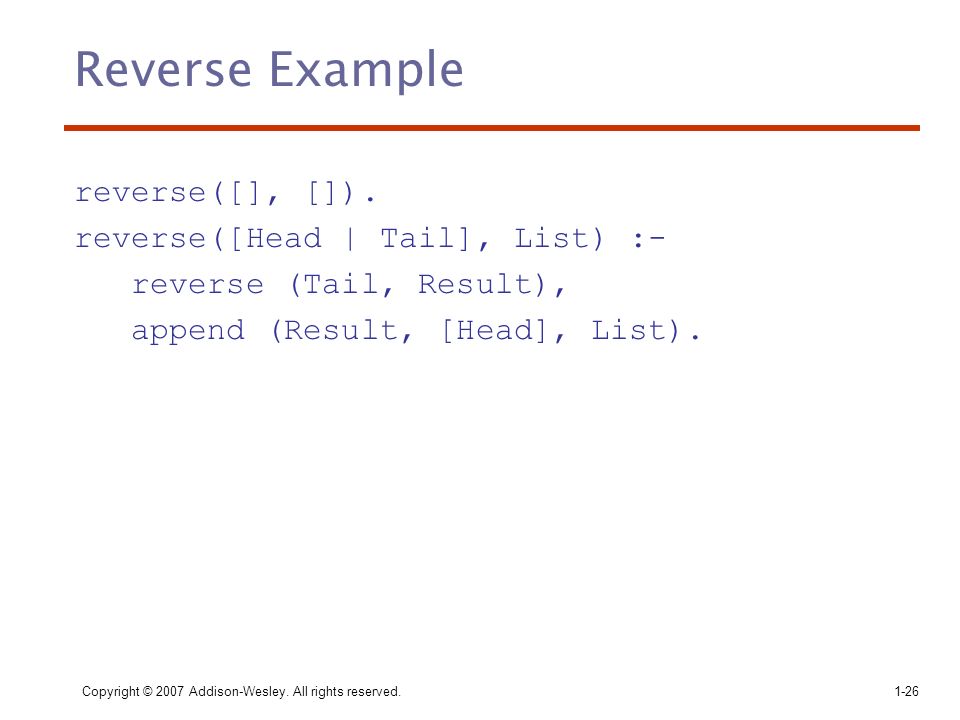 Reverse Example

reverse([], []).
reverse([Head | Tail], List) :-
reverse (Tail, Result),
append (Result, [Head], List).

Copyright © 2007 Addison-Wesley. All rights reserved.

1-26